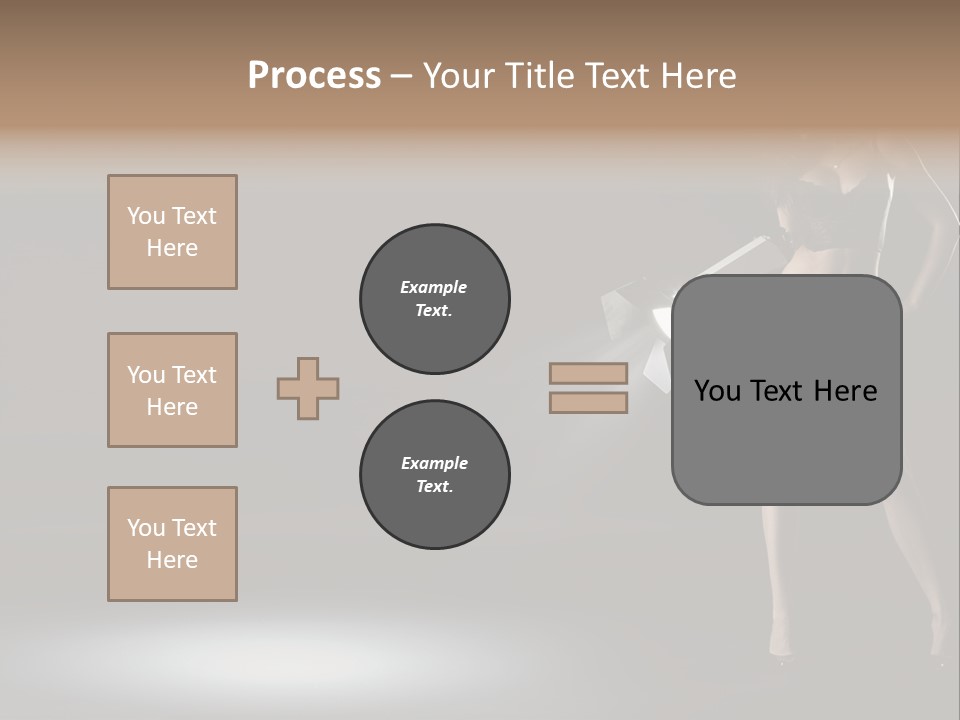 Process – Your Title Text Here

You Text Here

You Text Here

You Text Here

Example Text.

Example Text.

You Text Here